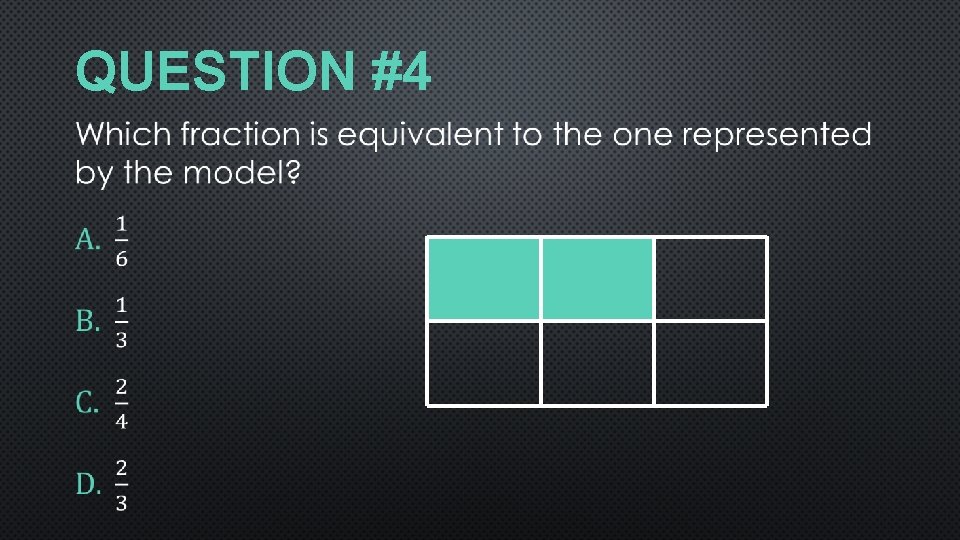 QUESTION #4

Which fraction is equivalent to the one represented by the model?

A. $\frac{1}{6}$

B. $\frac{1}{3}$

C. $\frac{2}{4}$

D. $\frac{2}{3}$